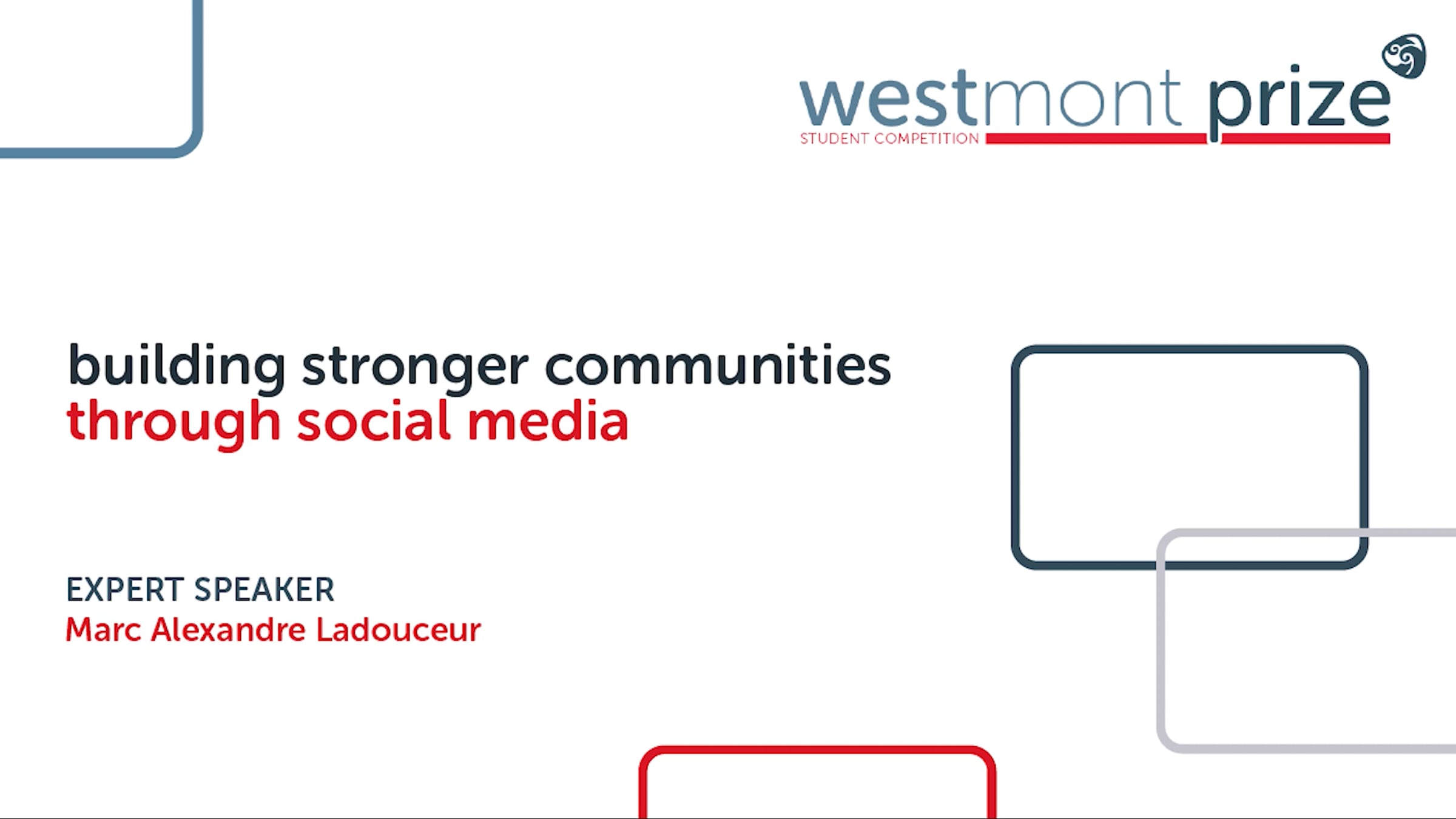 westmont prize
STUDENT COMPETITION

building stronger communities
through social media

EXPERT SPEAKER
Marc Alexandre Ladouceur